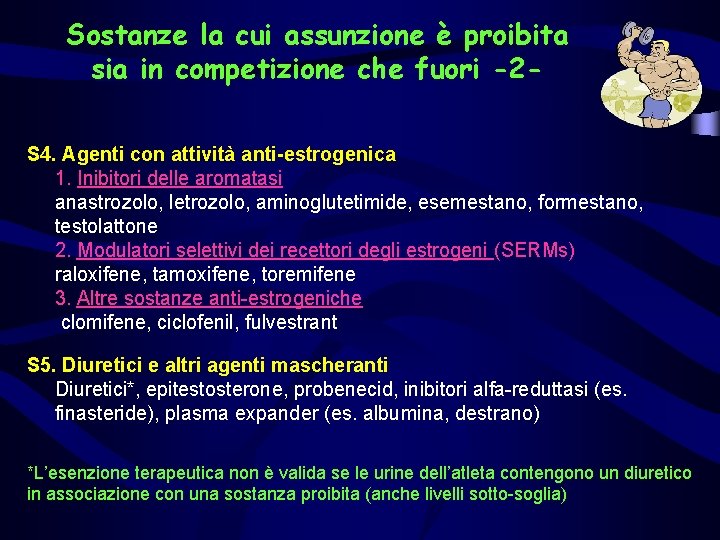 Sostanze la cui assunzione è proibita sia in competizione che fuori -2-

S4. Agenti con attività anti-estrogenica
1. Inibitori delle aromatasi
anastrozolo, letrozolo, aminoglutetimide, esemestano, formestano, testolattone
2. Modulatori selettivi dei recettori degli estrogeni (SERMs)
raloxifene, tamoxifene, toremifene
3. Altre sostanze anti-estrogeniche
clomifene, ciclofenil, fulvestrant

S5. Diuretici e altri agenti mascheranti
Diuretici*, epitestosterone, probenecid, inibitori alfa-reduttasi (es. finasteride), plasma expander (es. albumina, destrano)

*L'esenzione terapeutica non è valida se le urine dell'atleta contengono un diuretico in associazione con una sostanza proibita (anche livelli sotto-soglia)